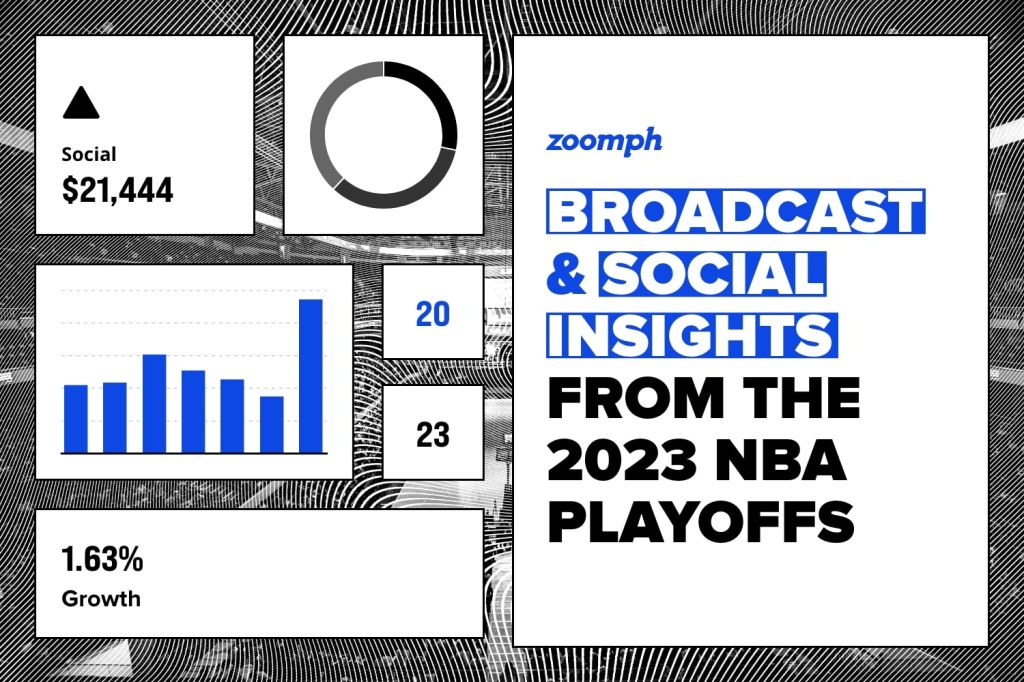 Social
$21,444

20

23

1.63%
Growth

zoomph

BROADCAST & SOCIAL INSIGHTS FROM THE 2023 NBA PLAYOFFS